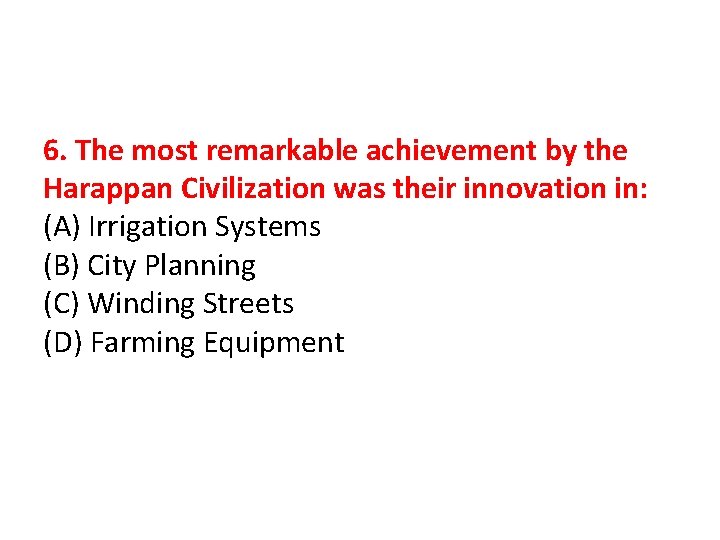 6. The most remarkable achievement by the Harappan Civilization was their innovation in:
(A) Irrigation Systems
(B) City Planning
(C) Winding Streets
(D) Farming Equipment